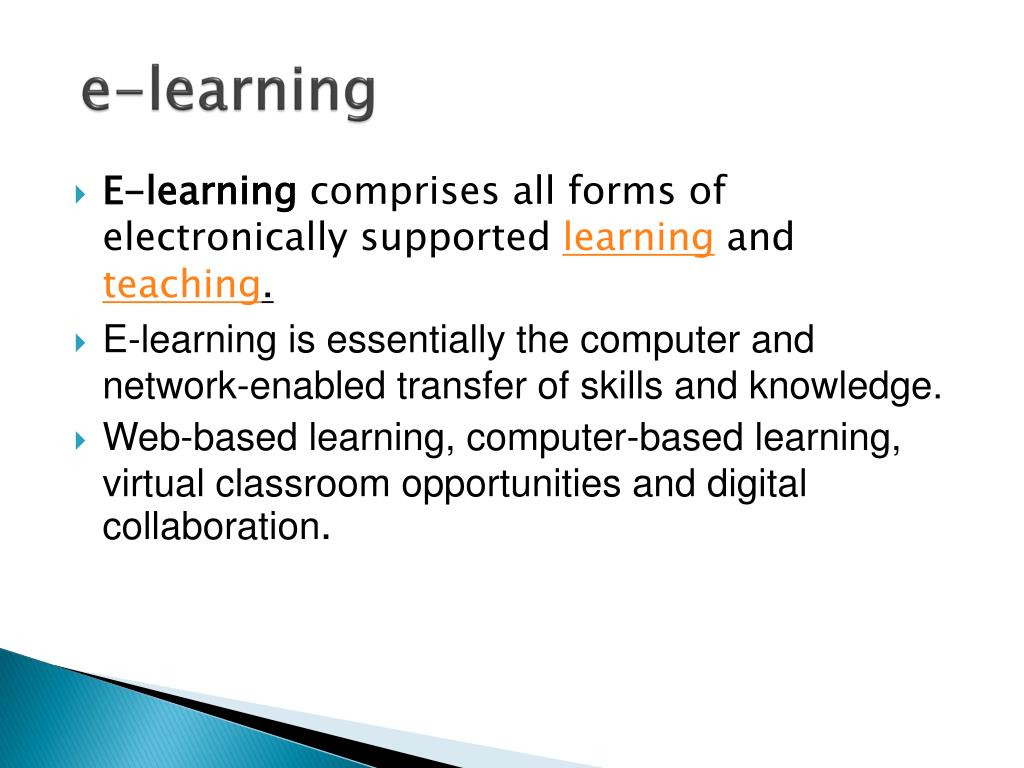 e-learning

E-learning comprises all forms of electronically supported learning and teaching.

E-learning is essentially the computer and network-enabled transfer of skills and knowledge.

Web-based learning, computer-based learning, virtual classroom opportunities and digital collaboration.